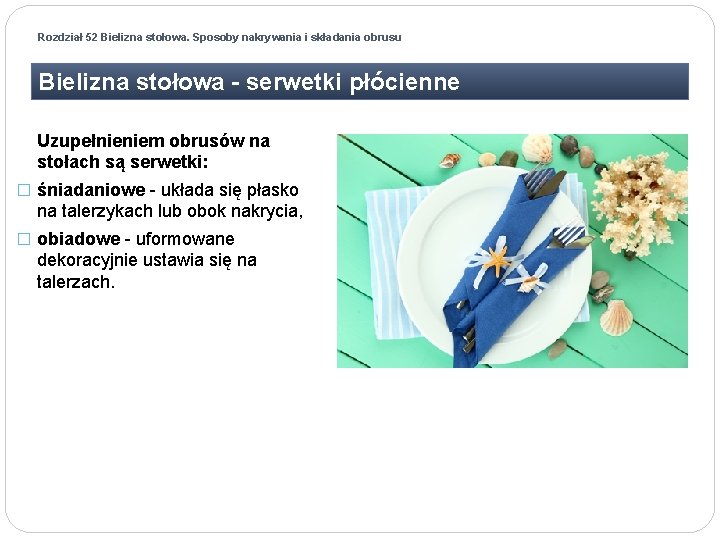 Rozdział 52 Bielizna stołowa. Sposoby nakrywania i składania obrusu

Bielizna stołowa - serwetki płócienne

Uzupełnieniem obrusów na stołach są serwetki:

□ śniadaniowe - układa się płasko na talerzykach lub obok nakrycia,

□ obiadowe - uformowane dekoracyjnie ustawia się na talerzach.